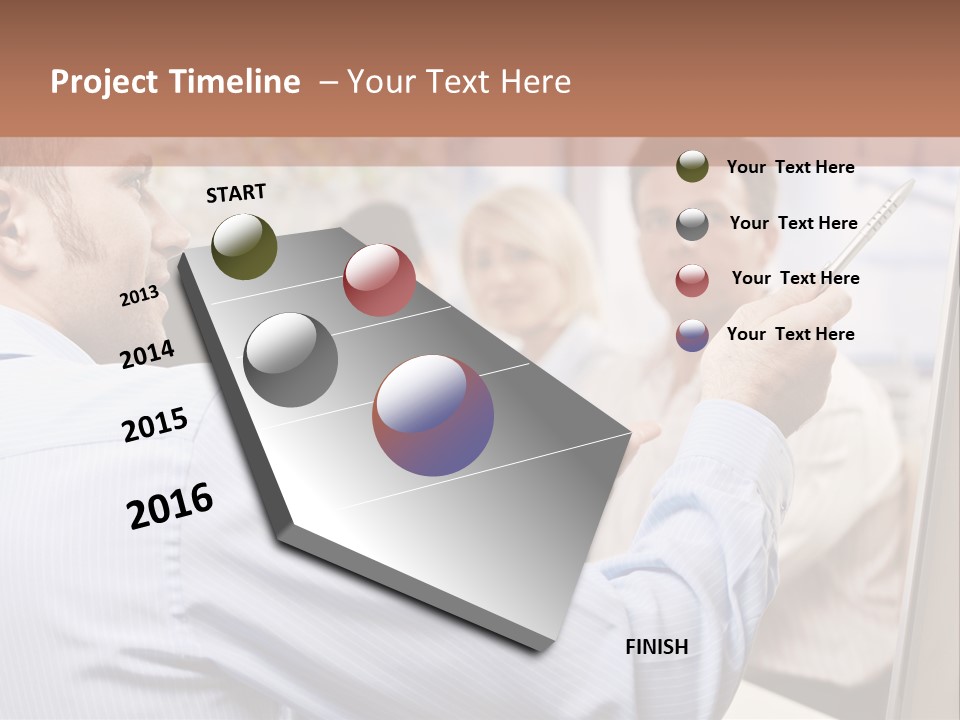 Project Timeline – Your Text Here

START

2013

2014

2015

2016

FINISH

Your Text Here

Your Text Here

Your Text Here

Your Text Here